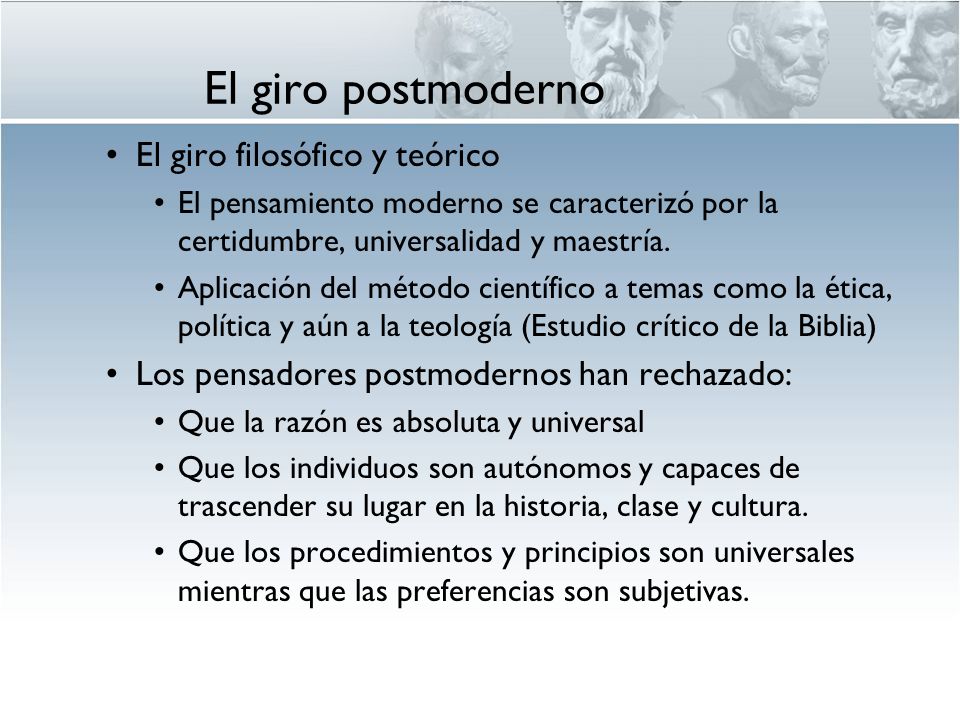 El giro postmoderno

• El giro filosófico y teórico
  • El pensamiento moderno se caracterizó por la certidumbre, universalidad y maestría.
  • Aplicación del método científico a temas como la ética, política y aún a la teología (Estudio crítico de la Biblia)
• Los pensadores postmodernos han rechazado:
  • Que la razón es absoluta y universal
  • Que los individuos son autónomos y capaces de trascender su lugar en la historia, clase y cultura.
  • Que los procedimientos y principios son universales mientras que las preferencias son subjetivas.